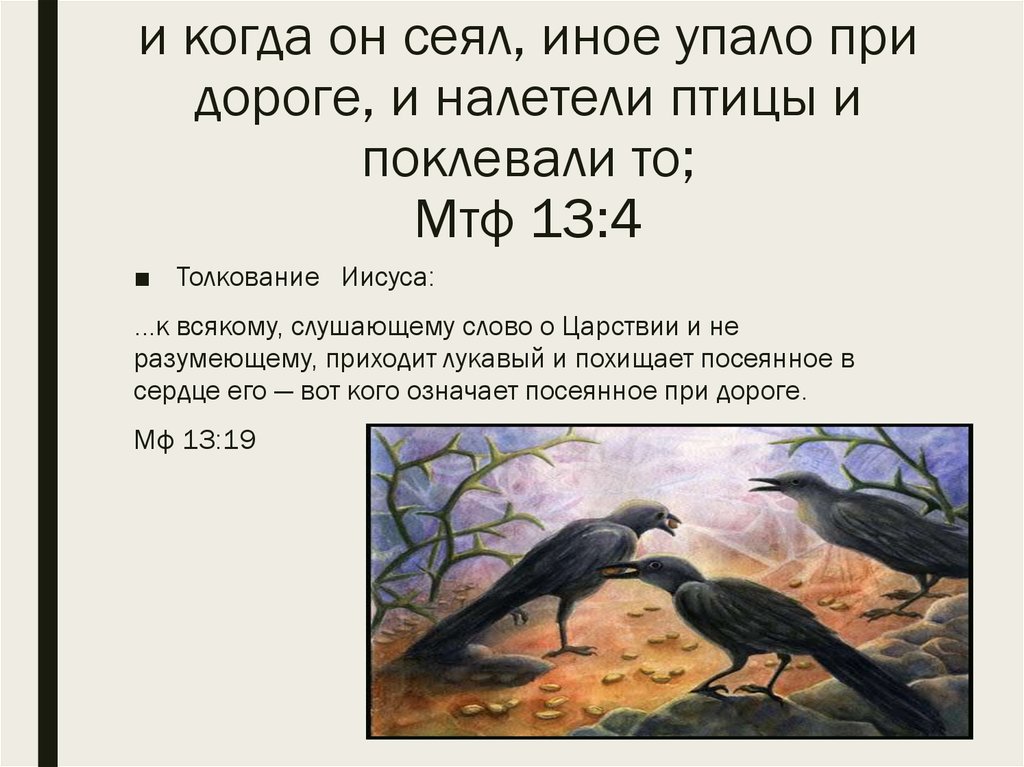 и когда он сеял, иное упало при дороге, и налетели птицы и поклевали то;
Мтф 13:4

■ Толкование Иисуса:

...к всякому, слушающему слово о Царствии и не разумеющему, приходит лукавый и похищает посеянное в сердце его — вот кого означает посеянное при дороге.

Мф 13:19